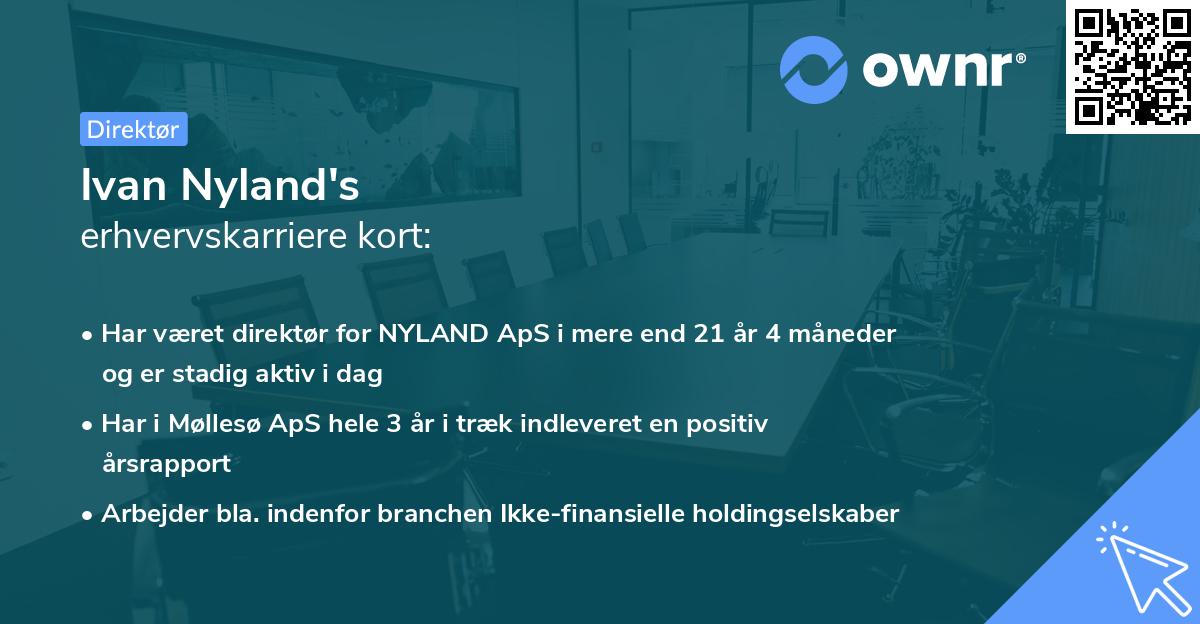 ownr®

Direktør

Ivan Nyland's
erhvervskarriere kort:

• Har været direktør for NYLAND ApS i mere end 21 år 4 måneder og er stadig aktiv i dag

• Har i Møllesø ApS hele 3 år i træk indleveret en positiv årsrapport

• Arbejder bla. indenfor branchen Ikke-finansielle holdingselskaber